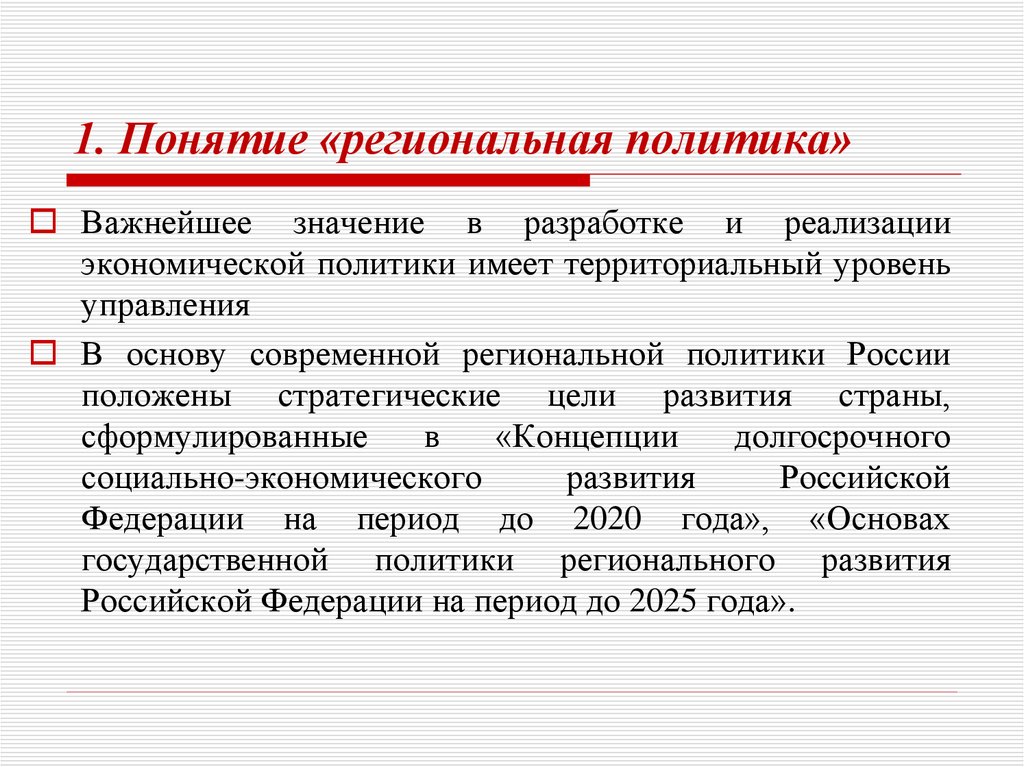 1. Понятие «региональная политика»

Важнейшее значение в разработке и реализации экономической политики имеет территориальный уровень управления

В основу современной региональной политики России положены стратегические цели развития страны, сформулированные в «Концепции долгосрочного социально-экономического развития Российской Федерации на период до 2020 года», «Основах государственной политики регионального развития Российской Федерации на период до 2025 года».